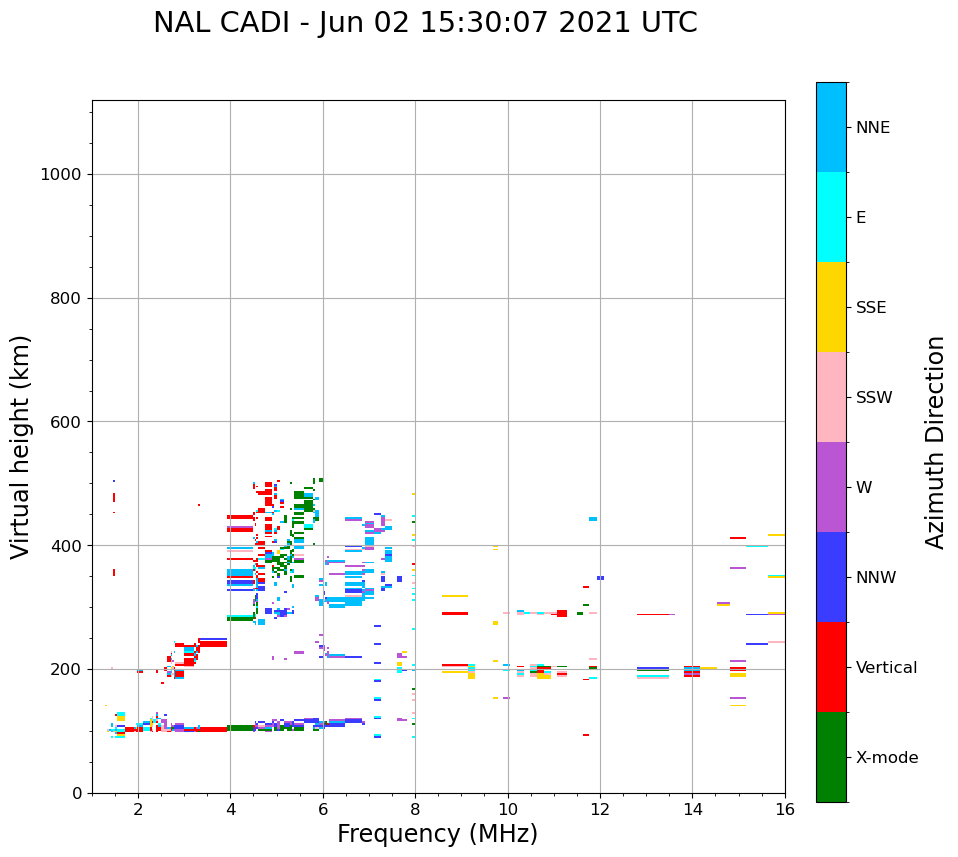 NAL CADI - Jun 02 15:30:07 2021 UTC

Virtual height (km)

1000
800
600
400
200
0

2
4
6
8
10
12
14
16

Frequency (MHz)

NNE
E
SSE
SSW
W
NNW
Vertical
X-mode

Azimuth Direction